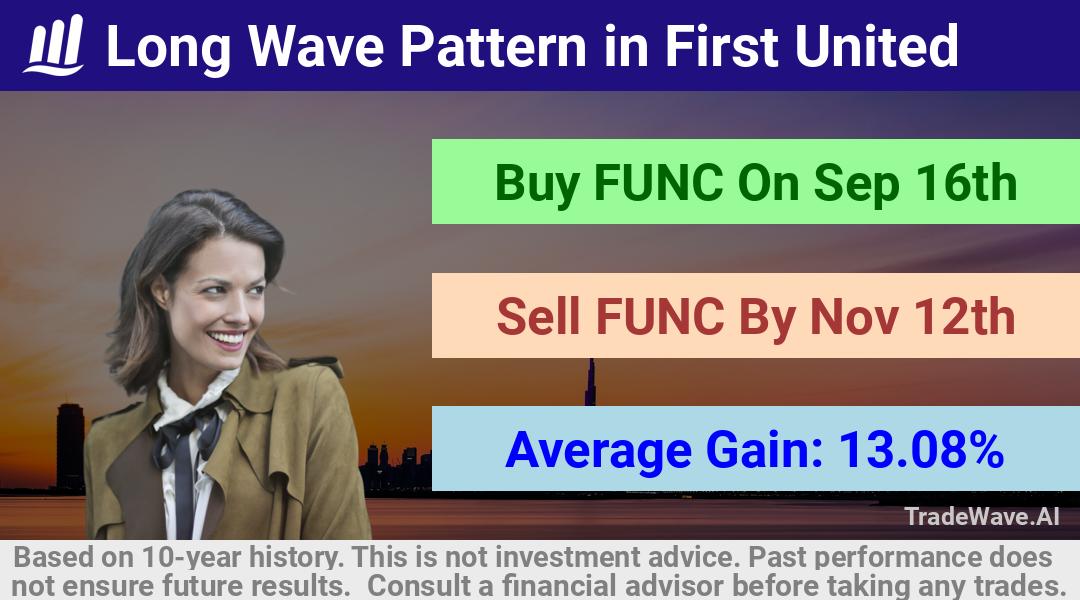 Long Wave Pattern in First United

Buy FUNC On Sep 16th

Sell FUNC By Nov 12th

Average Gain: 13.08%

TradeWave.AI

Based on 10-year history. This is not investment advice. Past performance does not ensure future results. Consult a financial advisor before taking any trades.